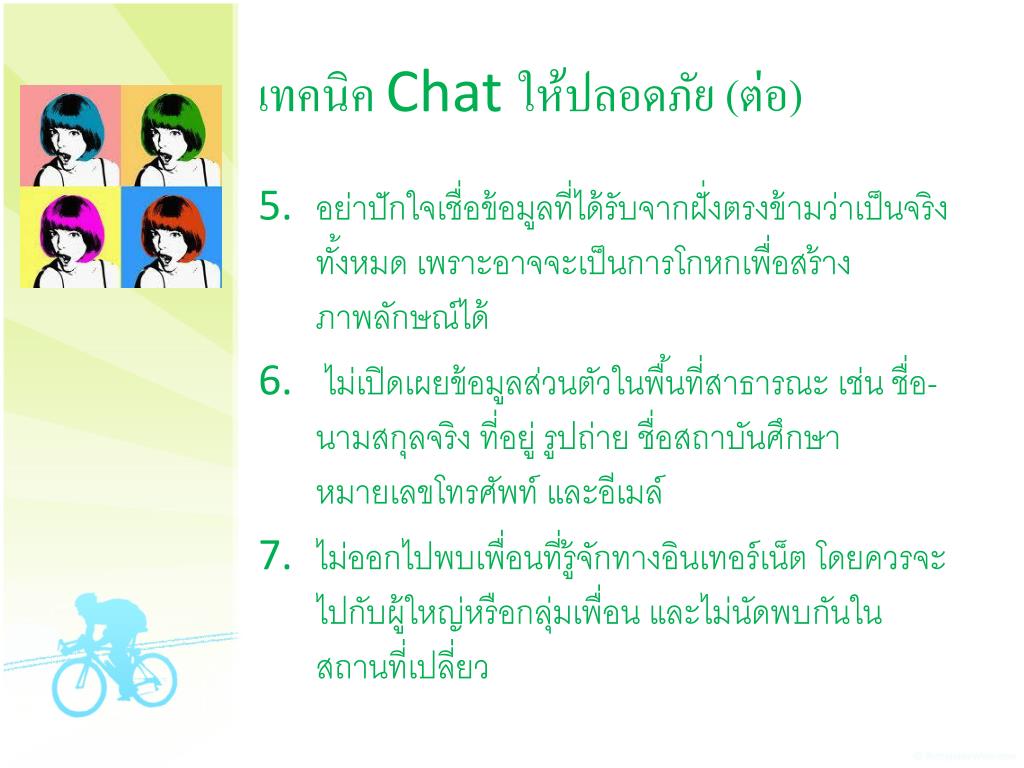 เทคนิค Chat ให้ปลอดภัย (ต่อ)

5. อย่าปักใจเชื่อข้อมูลที่ได้รับจากฝั่งตรงข้ามว่าเป็นจริงทั้งหมด เพราะอาจจะเป็นการโกหกเพื่อสร้างภาพลักษณ์ได้

6. ไม่เปิดเผยข้อมูลส่วนตัวในพื้นที่สาธารณะ เช่น ชื่อ-นามสกุลจริง ที่อยู่ รูปถ่าย ชื่อสถาบันศึกษา หมายเลขโทรศัพท์ และอีเมล์

7. ไม่ออกไปพบเพื่อนที่รู้จักทางอินเทอร์เน็ต โดยควรจะไปกับผู้ใหญ่หรือกลุ่มเพื่อน และไม่นัดพบกันในสถานที่เปลี่ยว